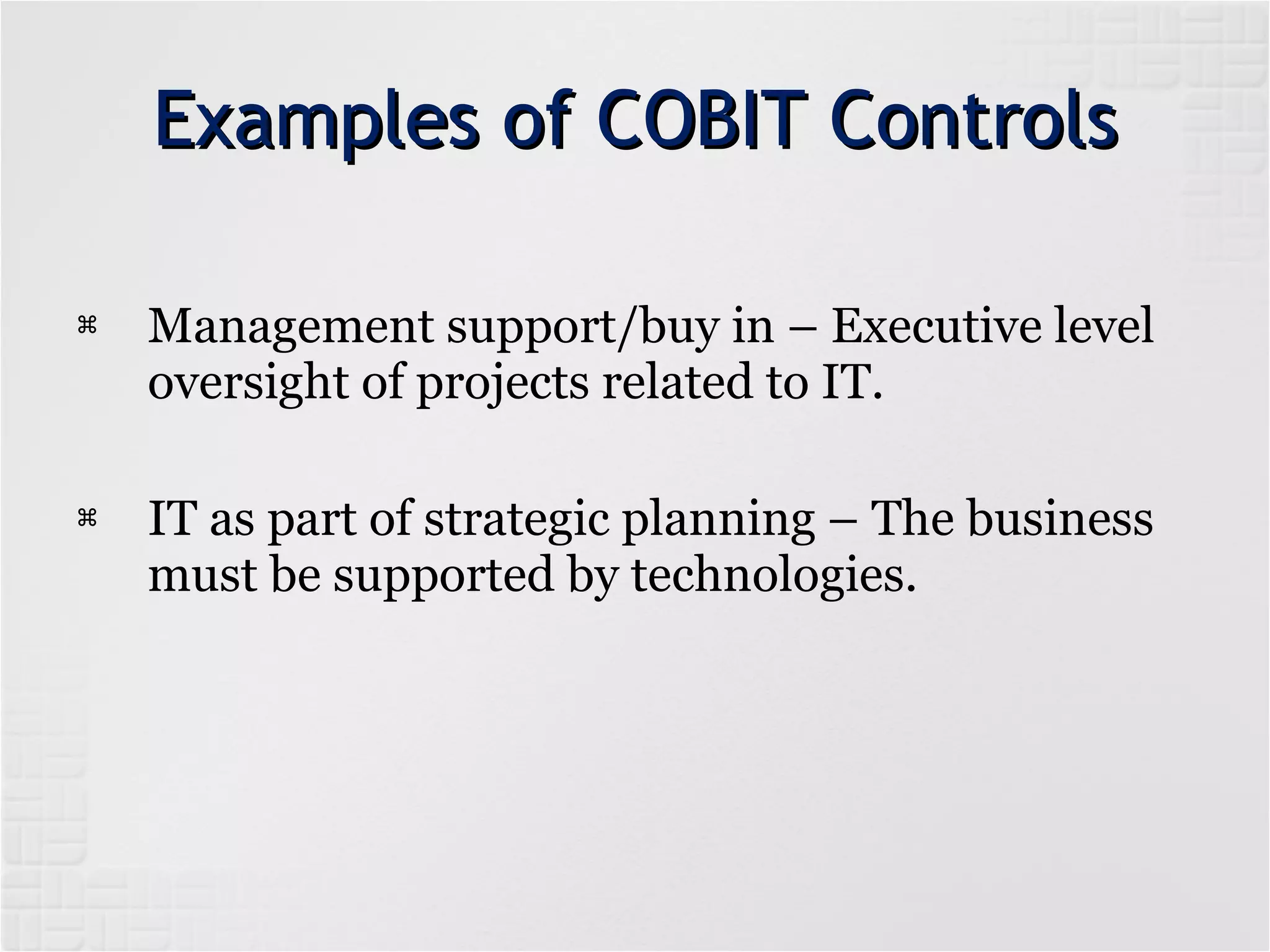 Examples of COBIT Controls

⌘ Management support/buy in – Executive level oversight of projects related to IT.

⌘ IT as part of strategic planning – The business must be supported by technologies.